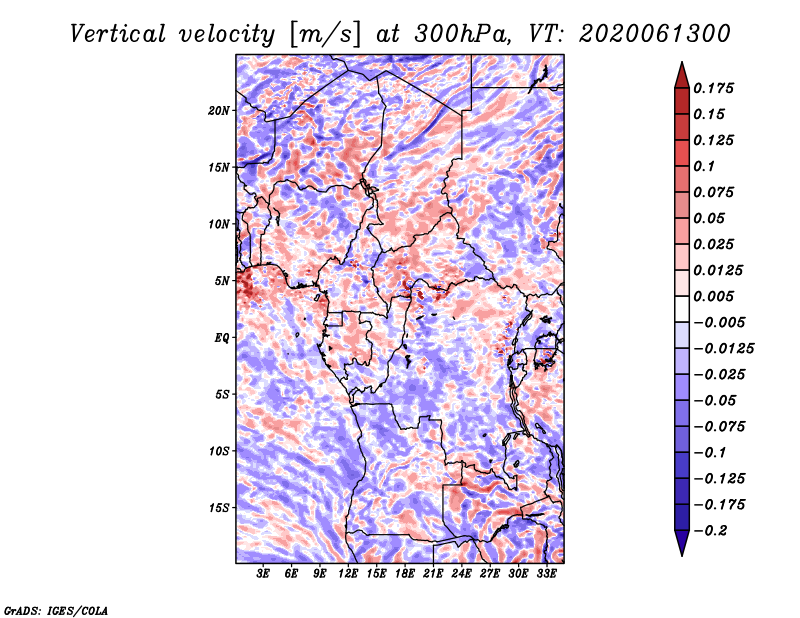 Vertical velocity [m/s] at 300hPa, VT: 2020061300

20N
15N
10N
5N
EQ
5S
10S
15S

3E 6E 9E 12E 15E 18E 21E 24E 27E 30E 33E

0.175
0.15
0.125
0.1
0.075
0.05
0.025
0.0125
0.005
−0.005
−0.0125
−0.025
−0.05
−0.075
−0.1
−0.125
−0.175
−0.2

GrADS: IGES/COLA